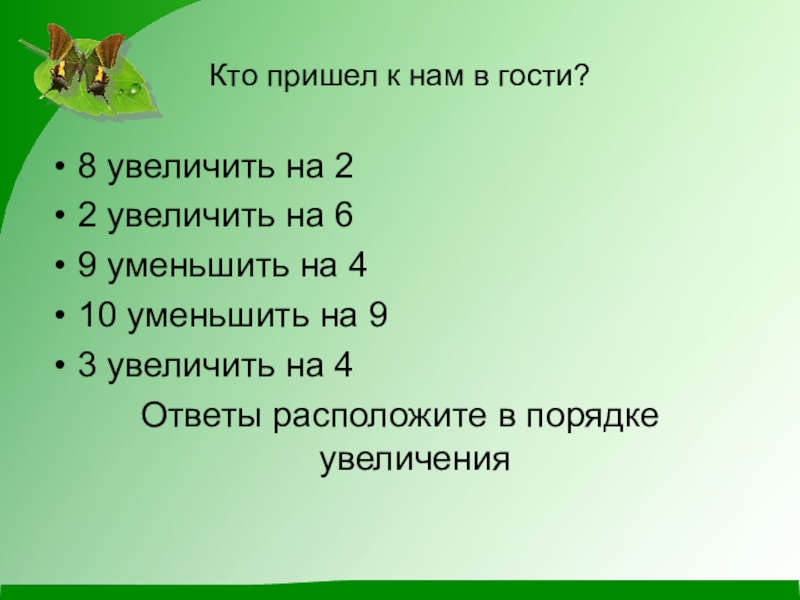 Кто пришел к нам в гости?

• 8 увеличить на 2
• 2 увеличить на 6
• 9 уменьшить на 4
• 10 уменьшить на 9
• 3 увеличить на 4

Ответы расположите в порядке увеличения